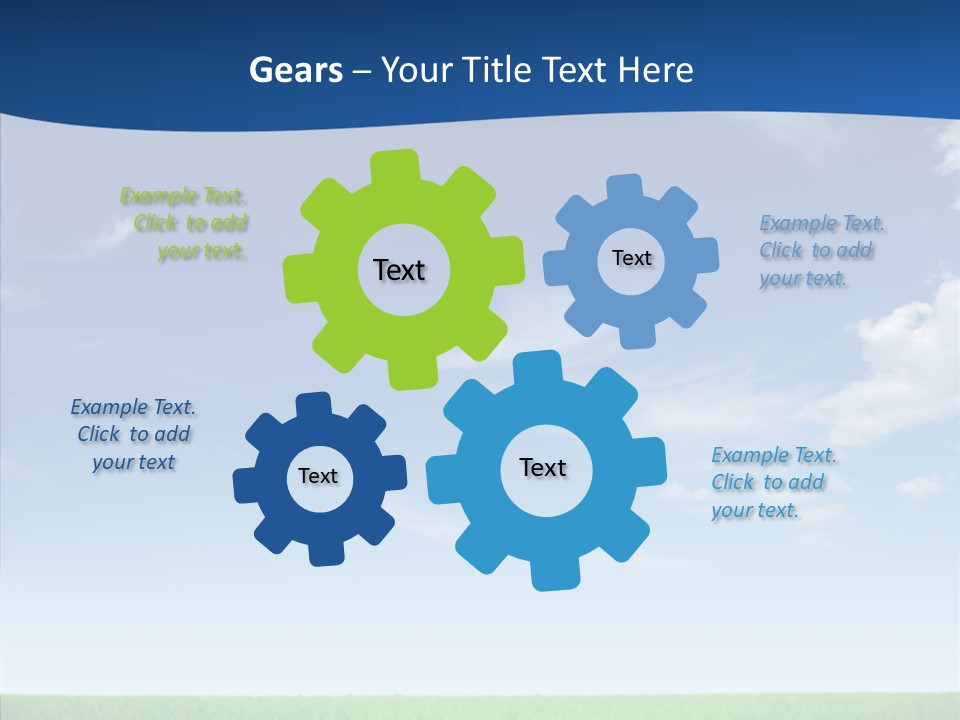 Gears – Your Title Text Here

Example Text. Click to add your text.

Text

Text

Example Text. Click to add your text.

Example Text. Click to add your text

Text

Text

Example Text. Click to add your text.